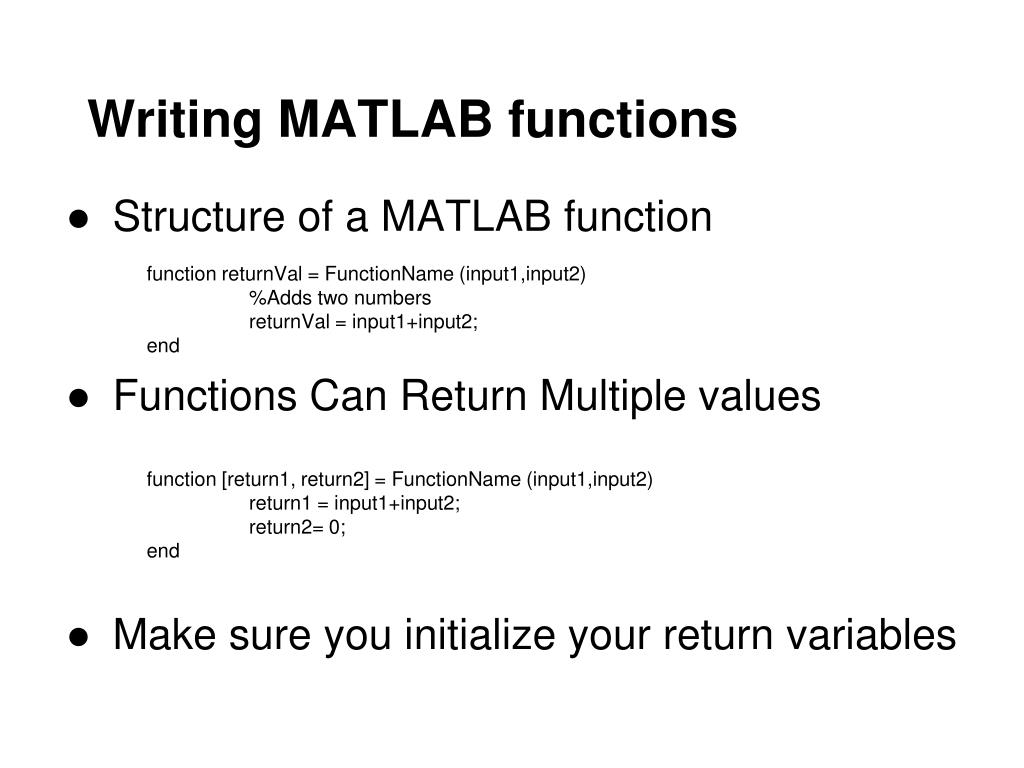 Writing MATLAB functions

● Structure of a MATLAB function

function returnVal = FunctionName (input1,input2)
%Adds two numbers
returnVal = input1+input2;
end

● Functions Can Return Multiple values

function [return1, return2] = FunctionName (input1,input2)
return1 = input1+input2;
return2= 0;
end

● Make sure you initialize your return variables